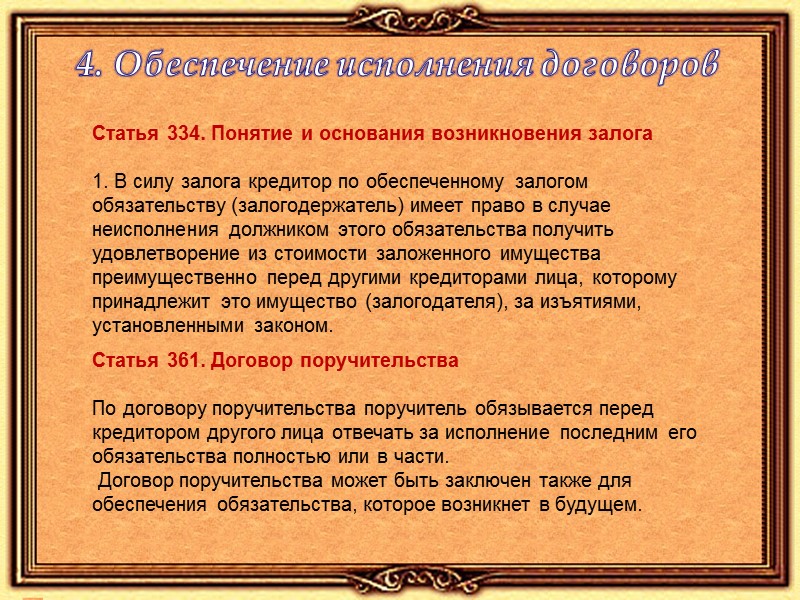 4. Обеспечение исполнения договоров

Статья 334. Понятие и основания возникновения залога

1. В силу залога кредитор по обеспеченному залогом обязательству (залогодержатель) имеет право в случае неисполнения должником этого обязательства получить удовлетворение из стоимости заложенного имущества преимущественно перед другими кредиторами лица, которому принадлежит это имущество (залогодателя), за изъятиями, установленными законом.

Статья 361. Договор поручительства

По договору поручительства поручитель обязывается перед кредитором другого лица отвечать за исполнение последним его обязательства полностью или в части.
Договор поручительства может быть заключен также для обеспечения обязательства, которое возникнет в будущем.